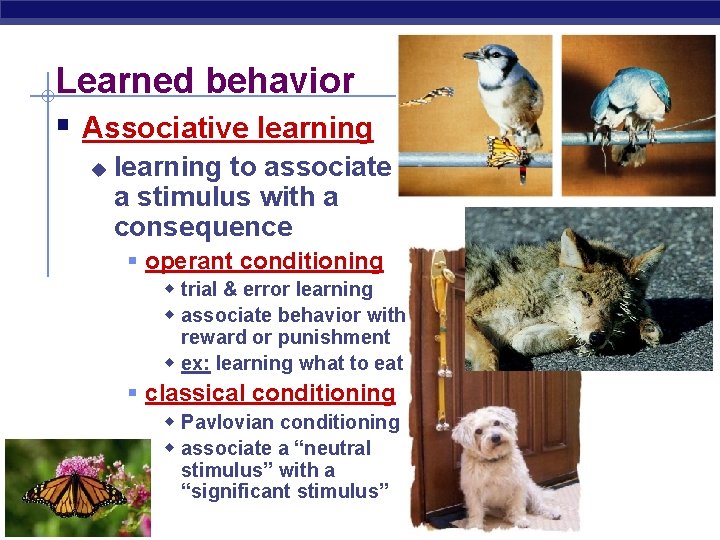 Learned behavior

Associative learning

learning to associate a stimulus with a consequence

operant conditioning

trial & error learning

associate behavior with reward or punishment

ex: learning what to eat

classical conditioning

Pavlovian conditioning

associate a “neutral stimulus” with a “significant stimulus”